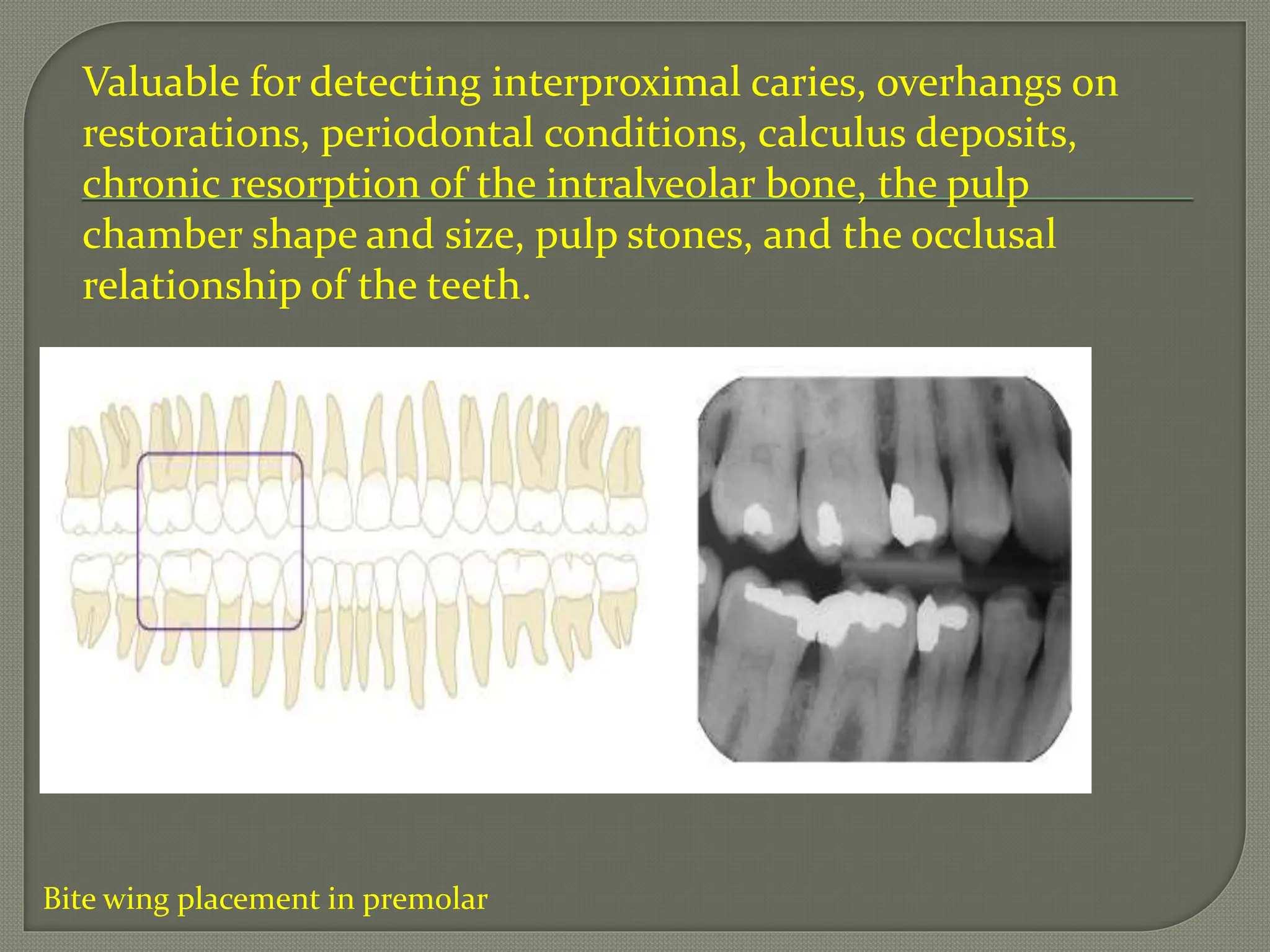 Valuable for detecting interproximal caries, overhangs on restorations, periodontal conditions, calculus deposits, chronic resorption of the intralveolar bone, the pulp chamber shape and size, pulp stones, and the occlusal relationship of the teeth.

Bite wing placement in premolar